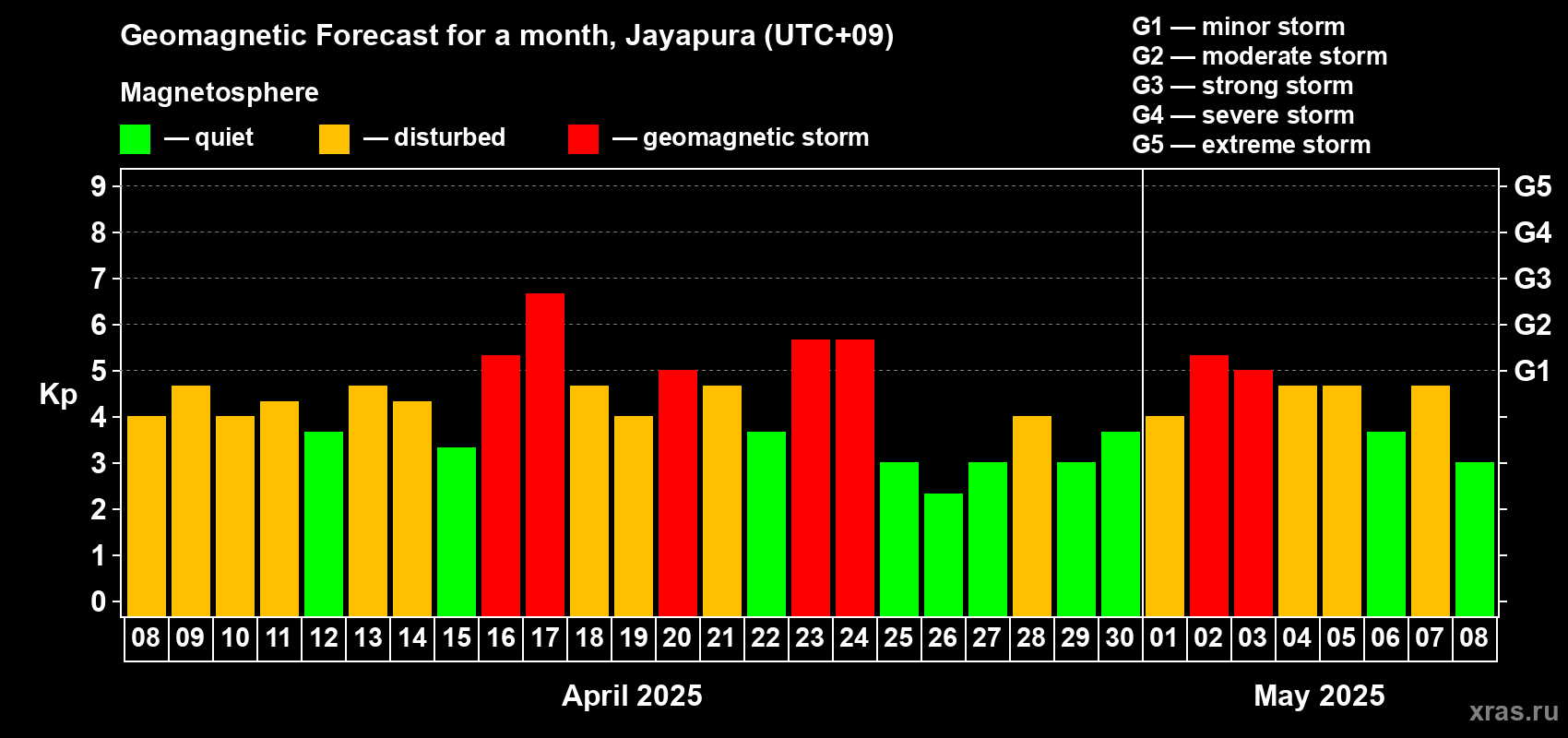 Geomagnetic Forecast for a month, Jayapura (UTC+09)

Magnetosphere

— quiet — disturbed — geomagnetic storm

G1 — minor storm
G2 — moderate storm
G3 — strong storm
G4 — severe storm
G5 — extreme storm

Kp

9
8
7
6
5
4
3
2
1
0

G5
G4
G3
G2
G1

08 09 10 11 12 13 14 15 16 17 18 19 20 21 22 23 24 25 26 27 28 29 30 01 02 03 04 05 06 07 08

April 2025

May 2025

xras.ru